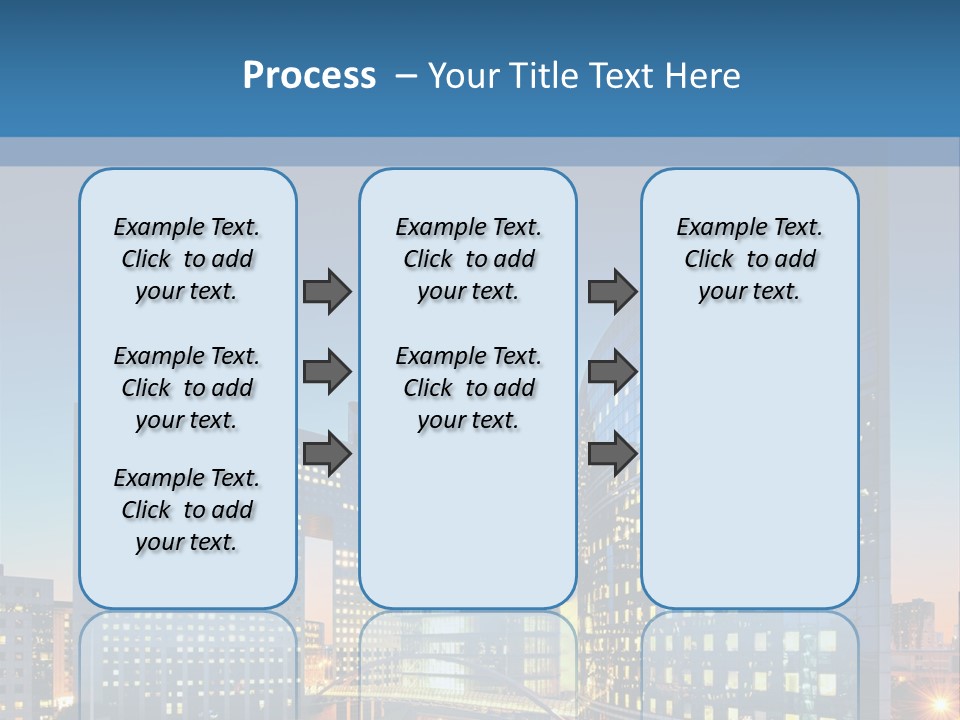 Process – Your Title Text Here

Example Text. Click to add your text.

Example Text. Click to add your text.

Example Text. Click to add your text.

Example Text. Click to add your text.

Example Text. Click to add your text.

Example Text. Click to add your text.